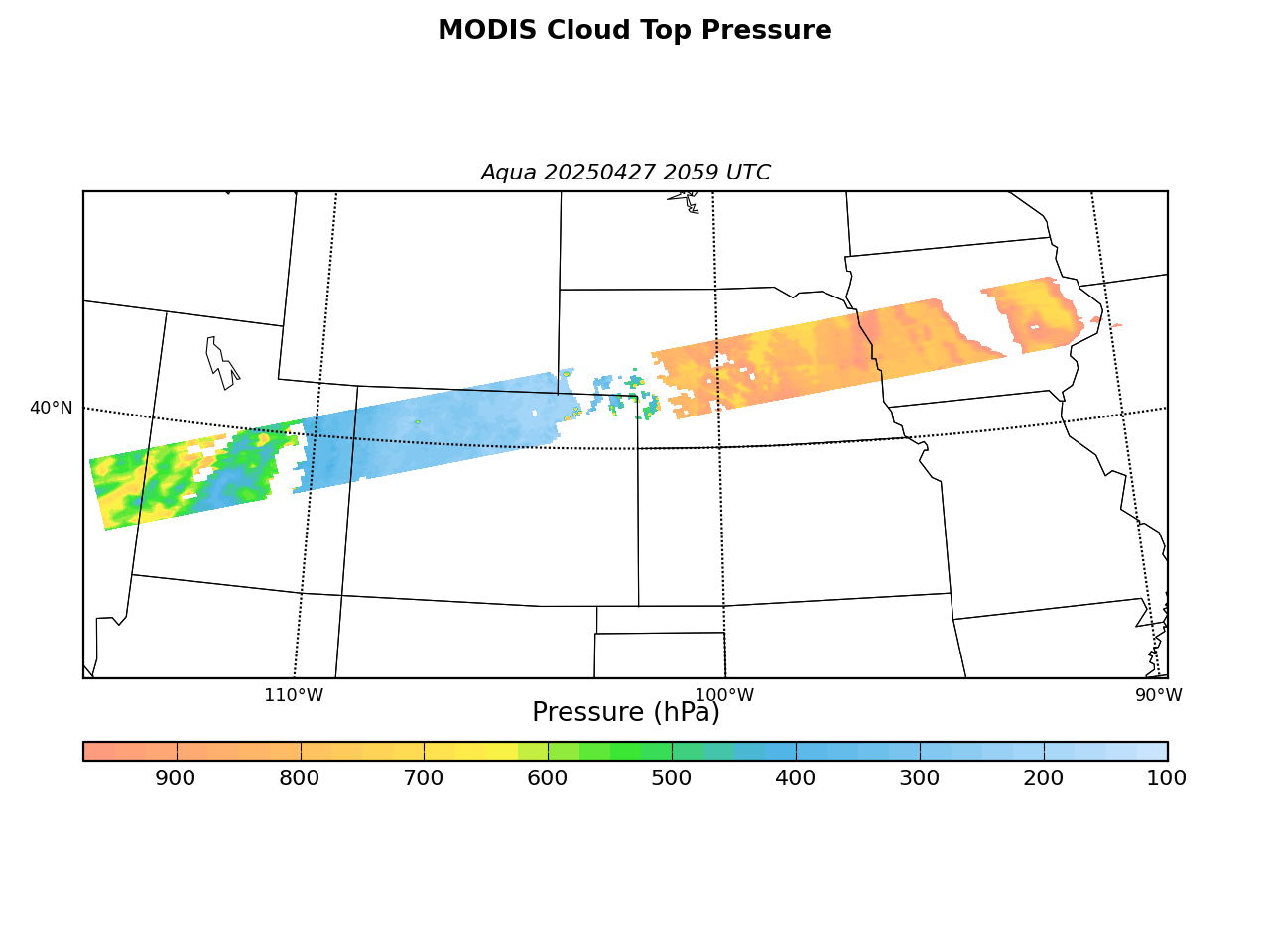 MODIS Cloud Top Pressure

Aqua 20250427 2059 UTC

40°N

110°W

100°W

90°W

Pressure (hPa)

900 800 700 600 500 400 300 200 100